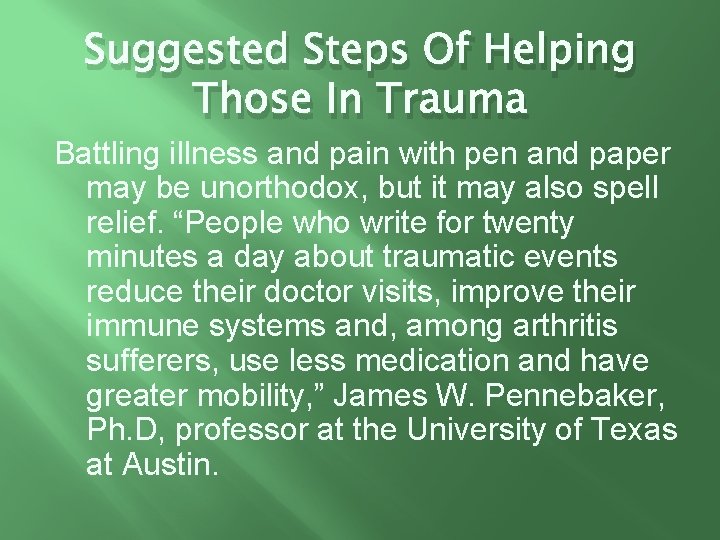 Suggested Steps Of Helping Those In Trauma

Battling illness and pain with pen and paper may be unorthodox, but it may also spell relief. “People who write for twenty minutes a day about traumatic events reduce their doctor visits, improve their immune systems and, among arthritis sufferers, use less medication and have greater mobility,” James W. Pennebaker, Ph.D, professor at the University of Texas at Austin.